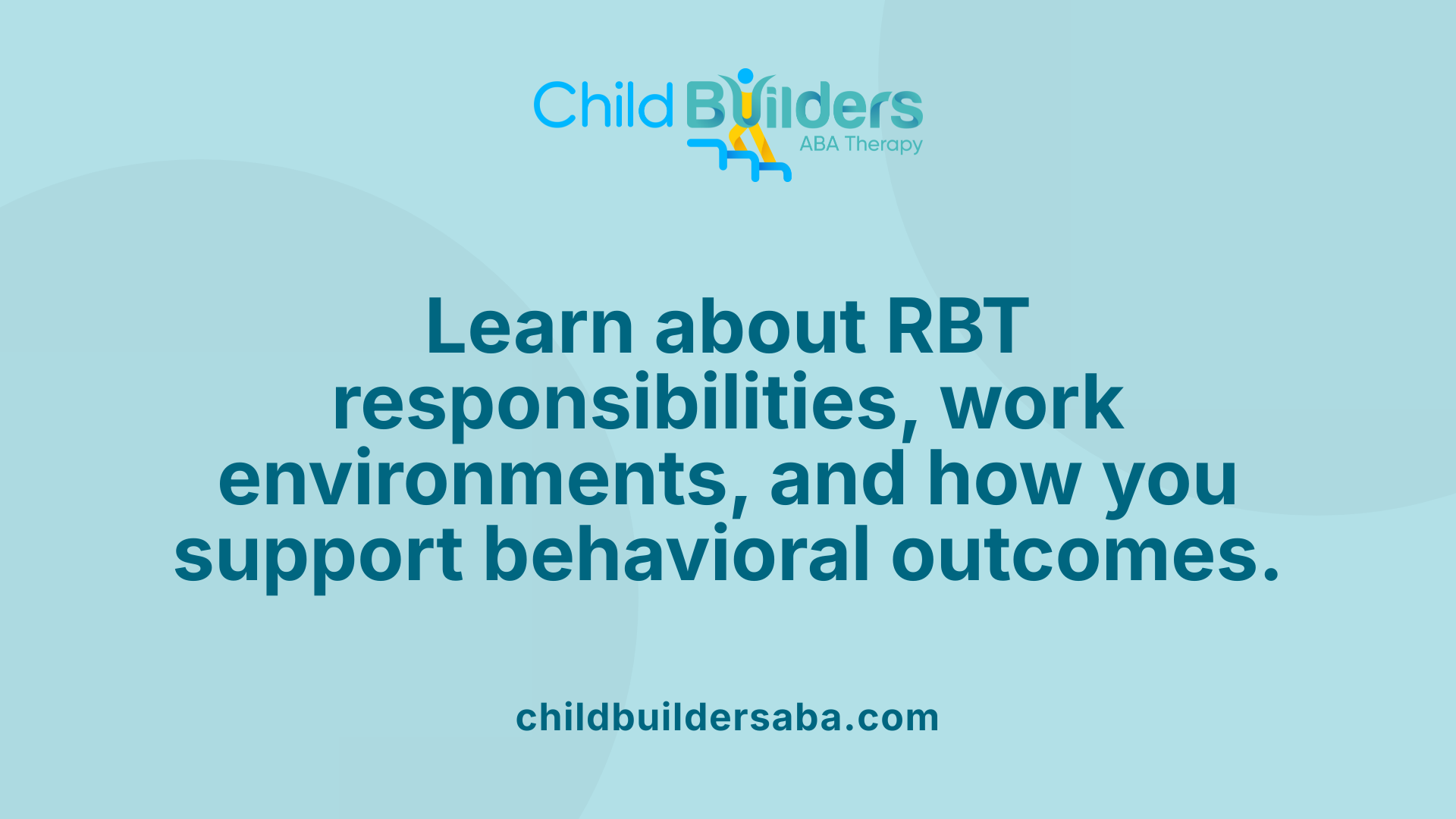 Child Builders
ABA Therapy

Learn about RBT responsibilities, work environments, and how you support behavioral outcomes.

childbuildersaba.com